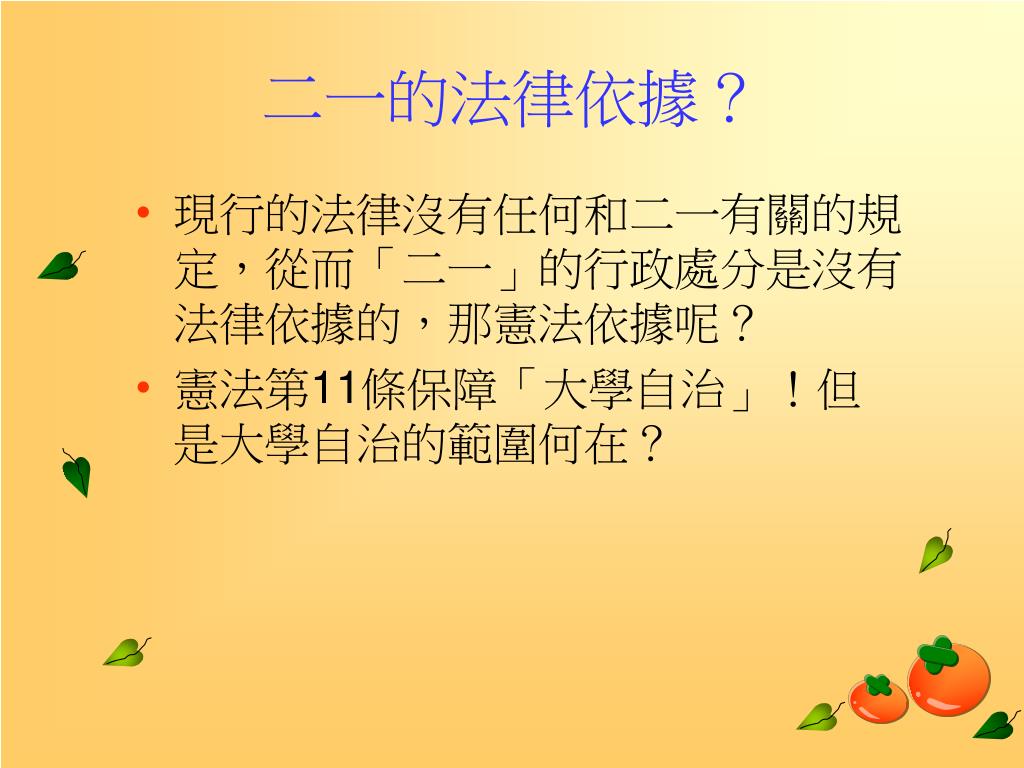 二一的法律依據？

• 現行的法律沒有任何和二一有關的規定，從而「二一」的行政處分是沒有法律依據的，那憲法依據呢？
• 憲法第11條保障「大學自治」！但是大學自治的範圍何在？